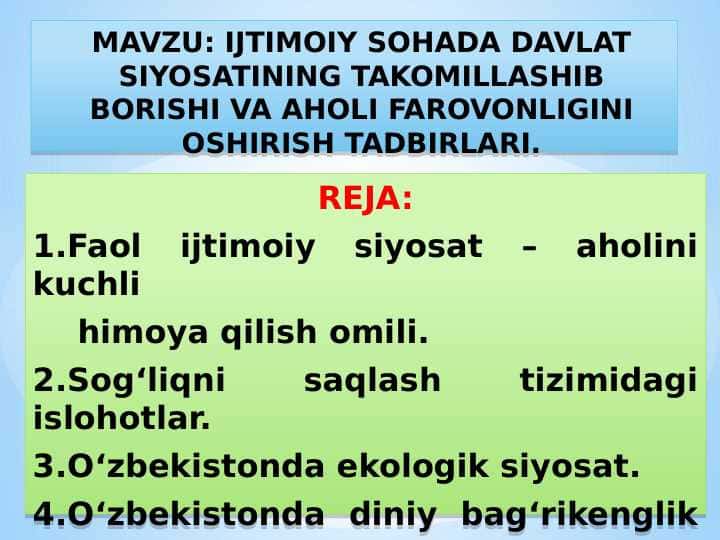 MAVZU: IJTIMOIY SOHADA DAVLAT SIYOSATINING TAKOMILLASHIB BORISHI VA AHOLI FAROVONLIGINI OSHIRISH TADBIRLARI.

REJA:

1.Faol ijtimoiy siyosat – aholini kuchli himoya qilish omili.

2.Sog‘liqni saqlash tizimidagi islohotlar.

3.O‘zbekistonda ekologik siyosat.

4.O‘zbekistonda diniy bag‘rikenglik